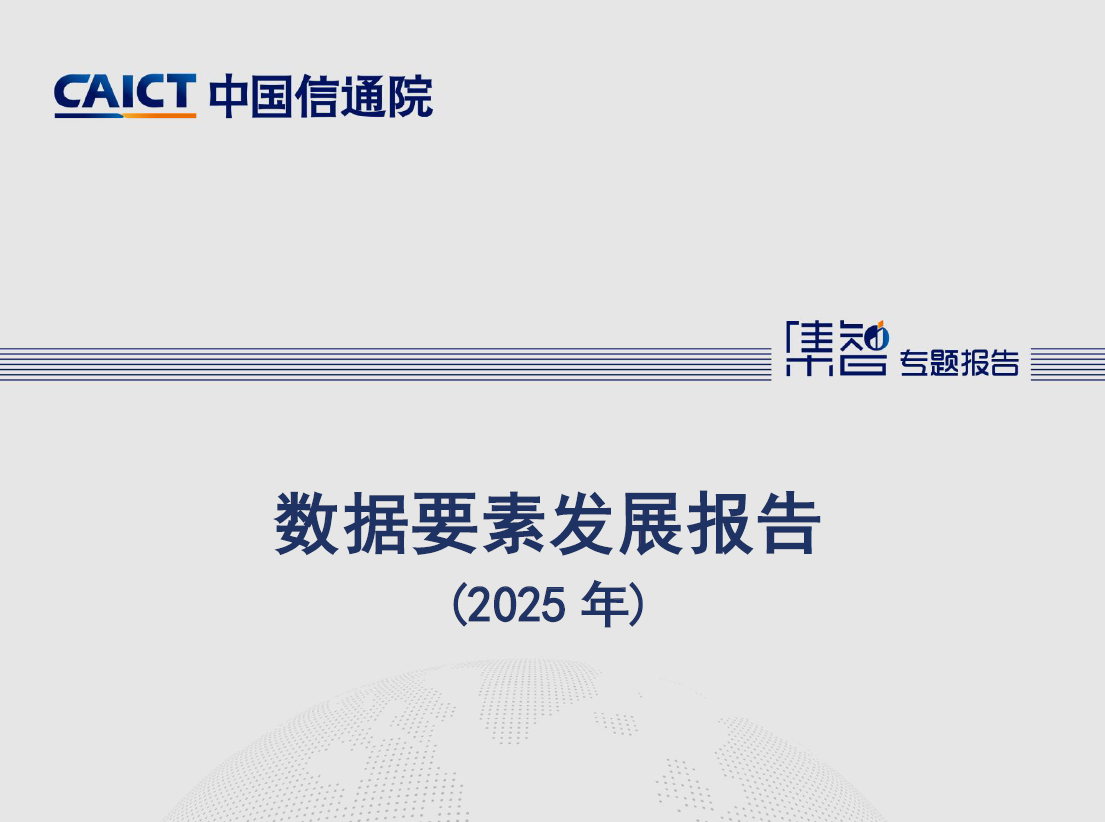 CAICT 中国信通院

集智 专题报告

数据要素发展报告

(2025 年)